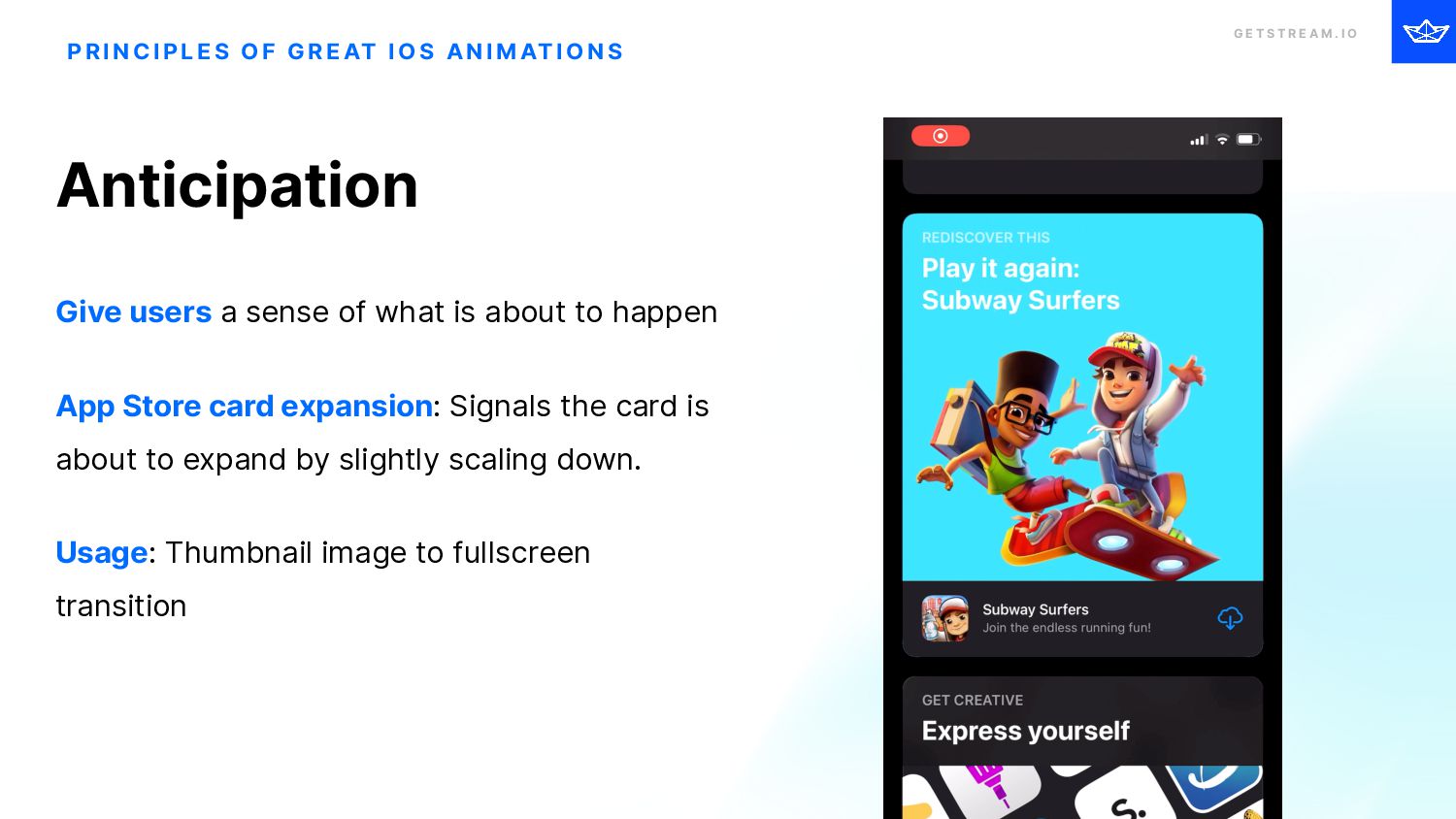 PRINCIPLES OF GREAT IOS ANIMATIONS

GETSTREAM.IO

Anticipation

Give users a sense of what is about to happen

App Store card expansion: Signals the card is about to expand by slightly scaling down.

Usage: Thumbnail image to fullscreen transition

REDISCOVER THIS
Play it again:
Subway Surfers

Subway Surfers
Join the endless running fun!

GET CREATIVE
Express yourself